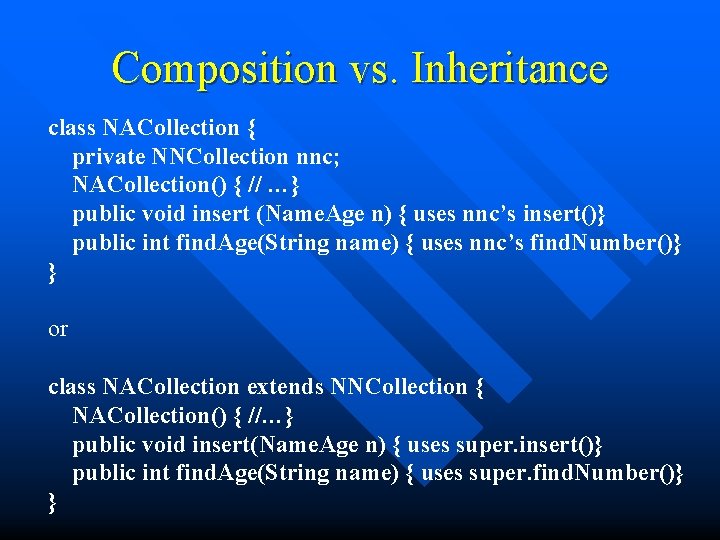 Composition vs. Inheritance

class NACollection {
private NNCollection nnc;
NACollection() { // …}
public void insert (NameAge n) { uses nnc’s insert()}
public int findAge(String name) { uses nnc’s findNumber()}
}

or

class NACollection extends NNCollection {
NACollection() { //…}
public void insert(NameAge n) { uses super.insert()}
public int findAge(String name) { uses super.findNumber()}
}